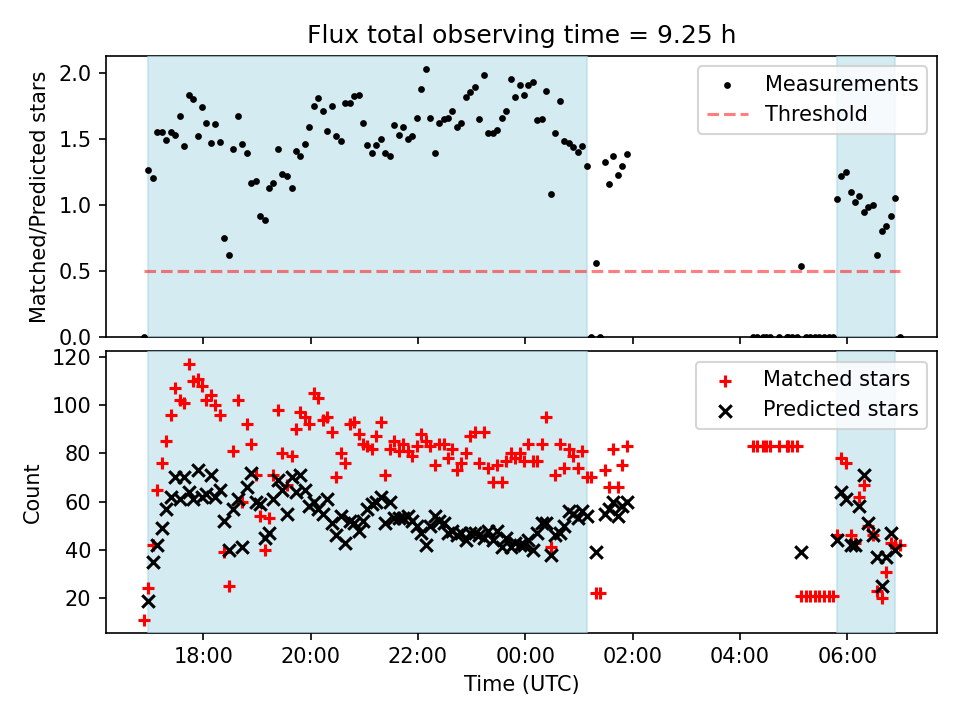 Flux total observing time = 9.25 h

Matched/Predicted stars

2.0
1.5
1.0
0.5
0.0

Measurements
Threshold

Count

120
100
80
60
40
20

Matched stars
Predicted stars

18:00
20:00
22:00
00:00
02:00
04:00
06:00

Time (UTC)